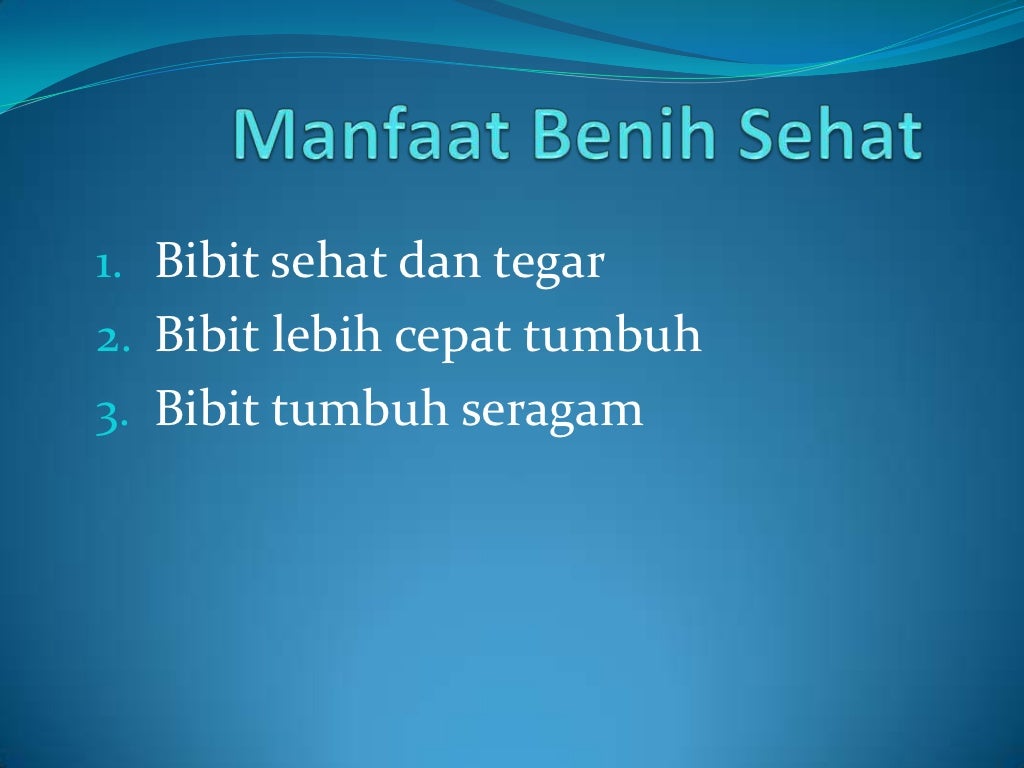 Manfaat Benih Sehat

1. Bibit sehat dan tegar
2. Bibit lebih cepat tumbuh
3. Bibit tumbuh seragam